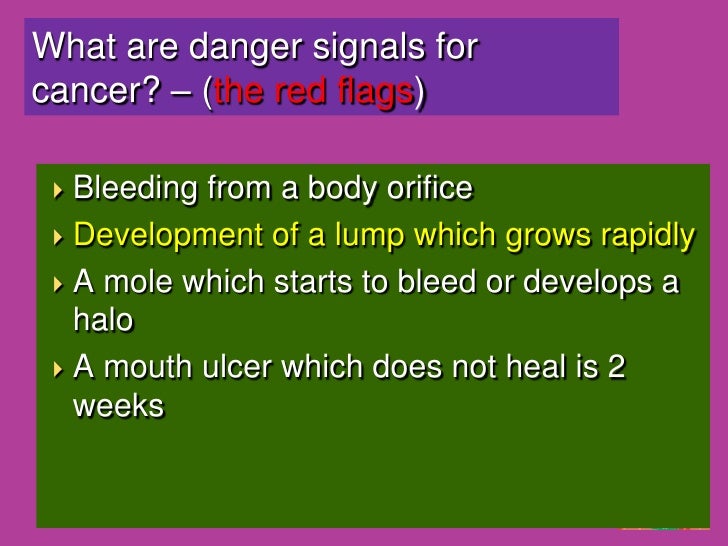 What are danger signals for cancer? – (the red flags)

Bleeding from a body orifice

Development of a lump which grows rapidly

A mole which starts to bleed or develops a halo

A mouth ulcer which does not heal is 2 weeks